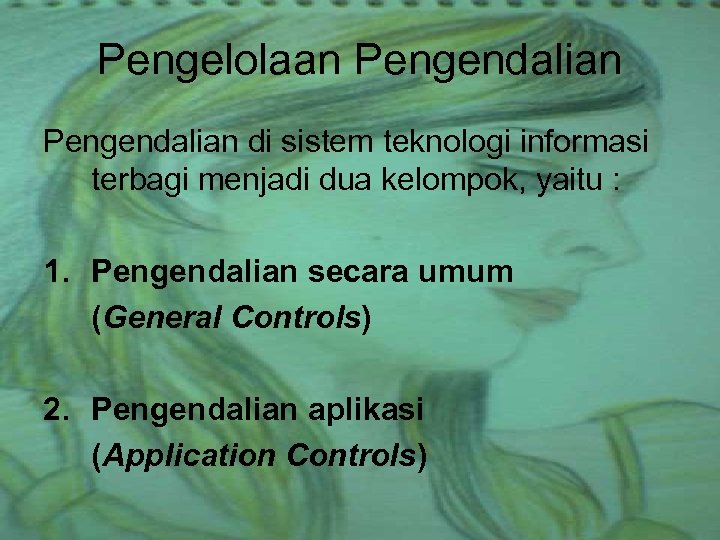 Pengelolaan Pengendalian

Pengendalian di sistem teknologi informasi terbagi menjadi dua kelompok, yaitu :

1. Pengendalian secara umum (General Controls)

2. Pengendalian aplikasi (Application Controls)